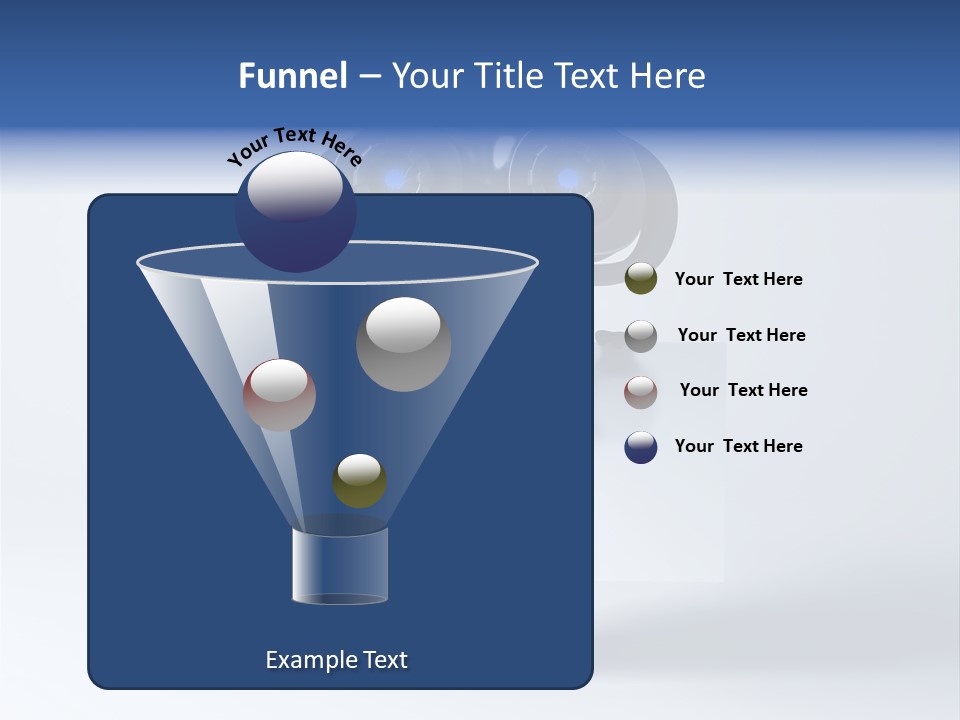 Funnel – Your Title Text Here

Your Text Here

Your Text Here

Your Text Here

Your Text Here

Your Text Here

Example Text